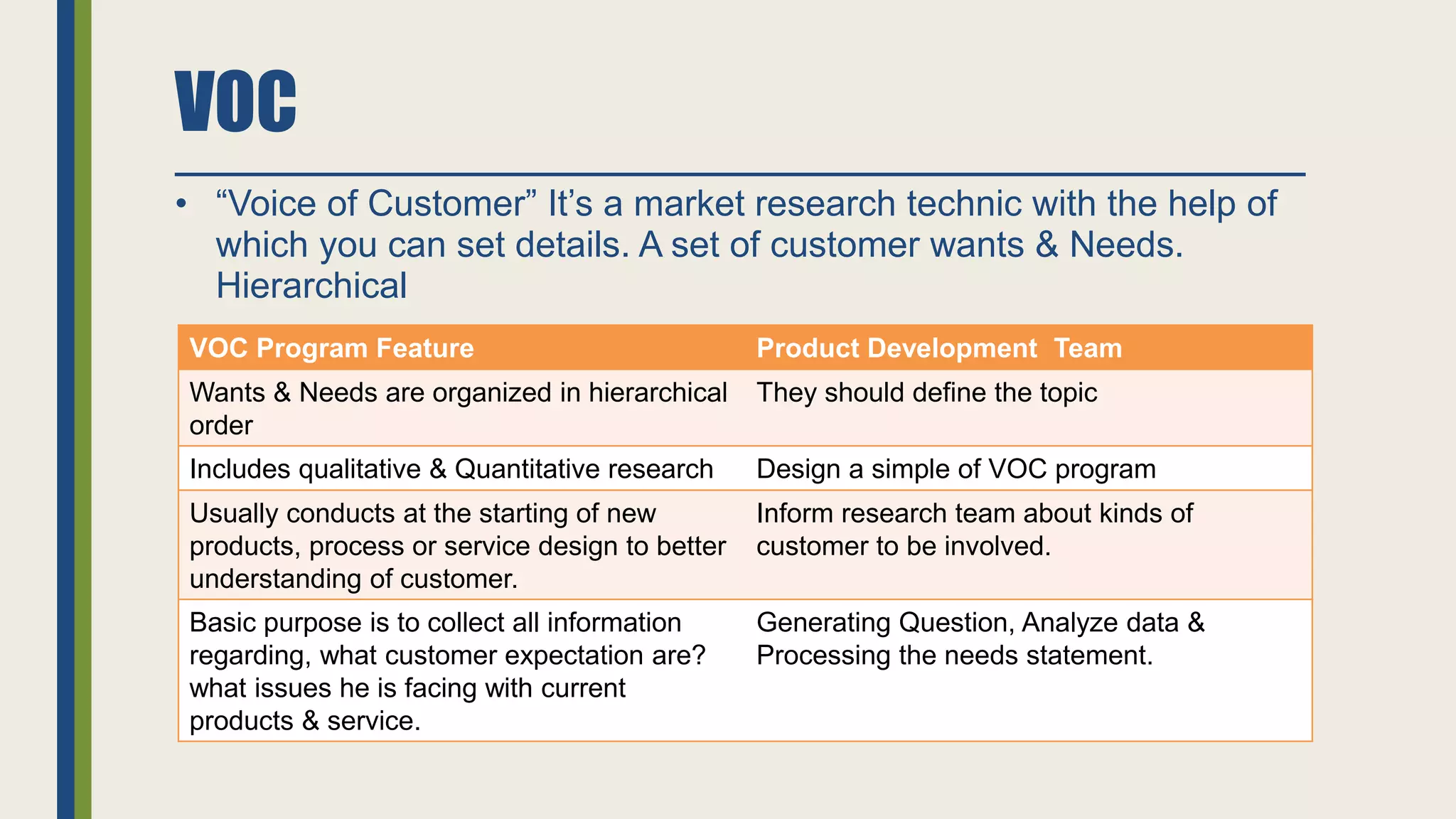 VOC

• “Voice of Customer” It’s a market research technic with the help of which you can set details. A set of customer wants & Needs. Hierarchical

| VOC Program Feature | Product Development Team |
|---|---|
| Wants & Needs are organized in hierarchical order | They should define the topic |
| Includes qualitative & Quantitative research | Design a simple of VOC program |
| Usually conducts at the starting of new products, process or service design to better understanding of customer. | Inform research team about kinds of customer to be involved. |
| Basic purpose is to collect all information regarding, what customer expectation are? what issues he is facing with current products & service. | Generating Question, Analyze data & Processing the needs statement. |